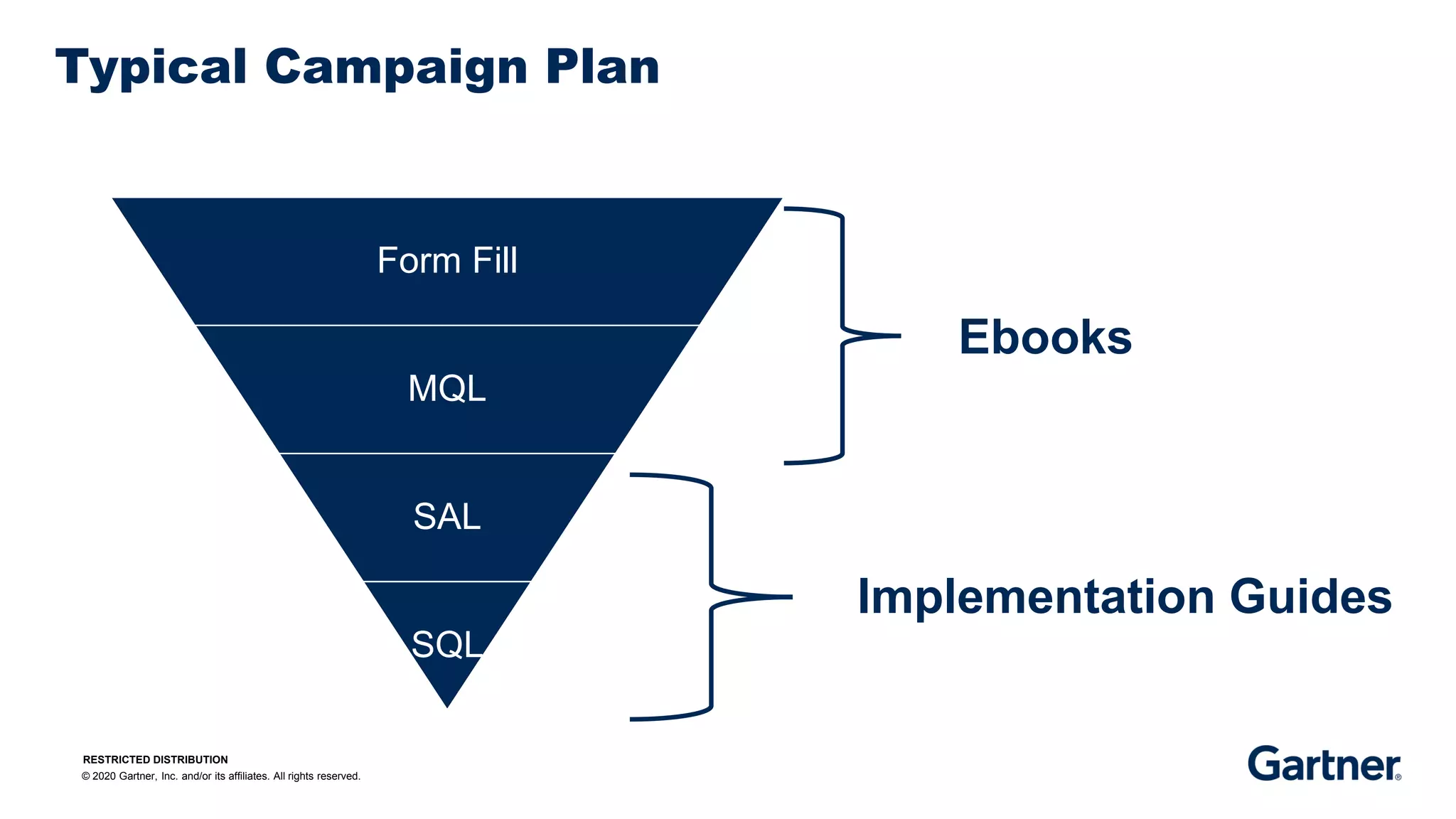 Typical Campaign Plan

Form Fill

MQL

SAL

SQL

Ebooks

Implementation Guides

RESTRICTED DISTRIBUTION
© 2020 Gartner, Inc. and/or its affiliates. All rights reserved.

Gartner®